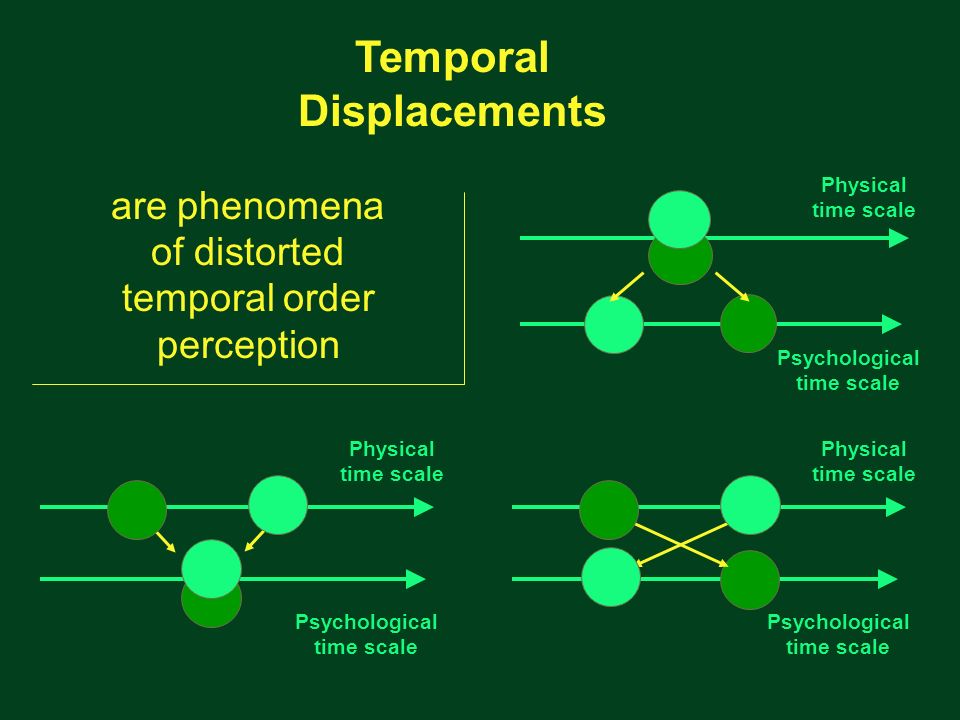 Temporal Displacements

are phenomena of distorted temporal order perception

Physical time scale

Psychological time scale

Physical time scale

Psychological time scale

Physical time scale

Psychological time scale